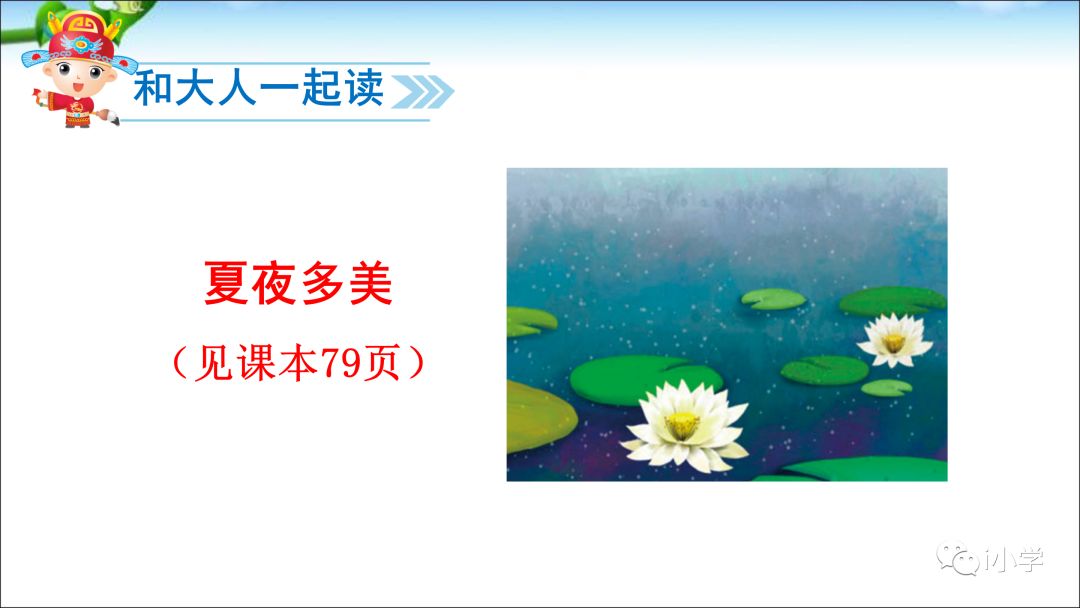 和大人一起读

夏夜多美

（见课本79页）

小学